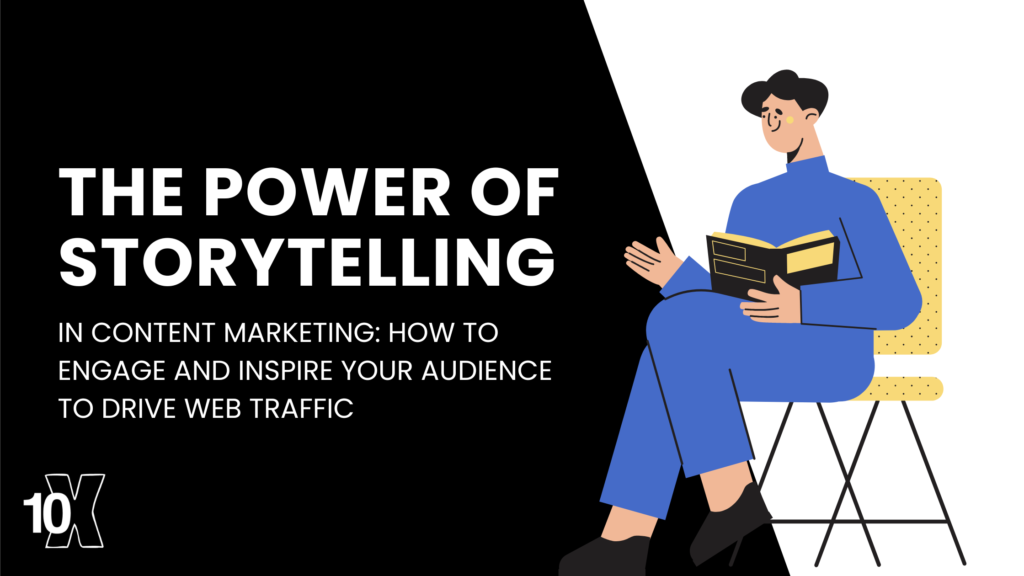 THE POWER OF STORYTELLING

IN CONTENT MARKETING: HOW TO ENGAGE AND INSPIRE YOUR AUDIENCE TO DRIVE WEB TRAFFIC

10X